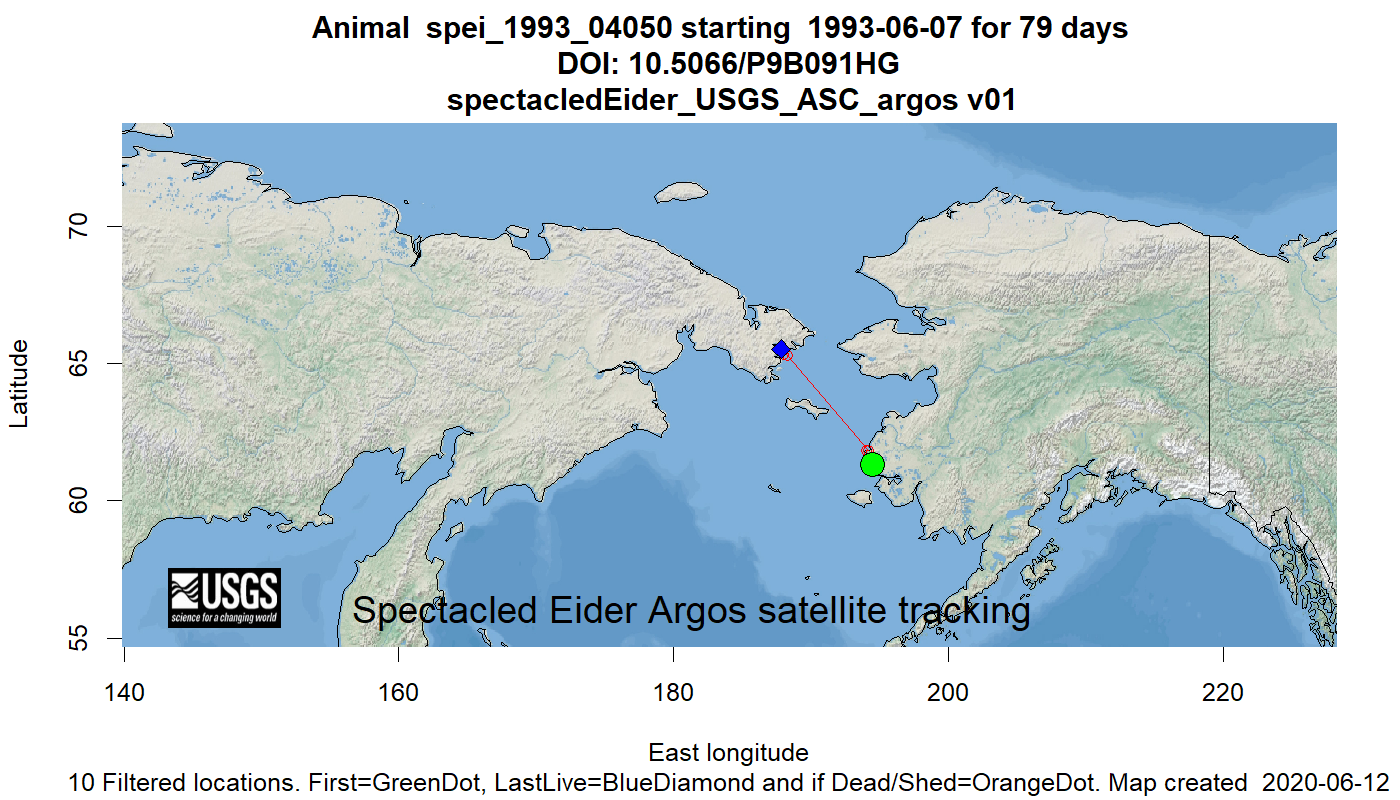 Animal spei_1993_04050 starting 1993-06-07 for 79 days
DOI: 10.5066/P9B091HG
spectacledEider_USGS_ASC_argos v01

Latitude

70

65

60

55

USGS
science for a changing world

Spectacled Eider Argos satellite tracking

140 160 180 200 220

East longitude

10 Filtered locations. First=GreenDot, LastLive=BlueDiamond and if Dead/Shed=OrangeDot. Map created 2020-06-12